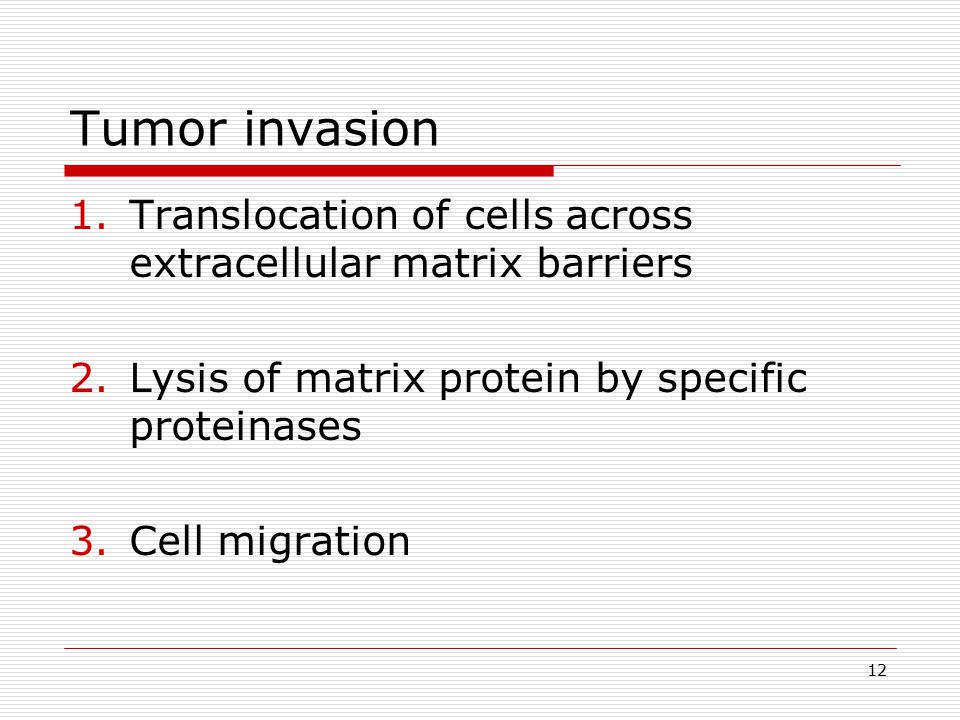 Tumor invasion

1. Translocation of cells across extracellular matrix barriers

2. Lysis of matrix protein by specific proteinases

3. Cell migration

12